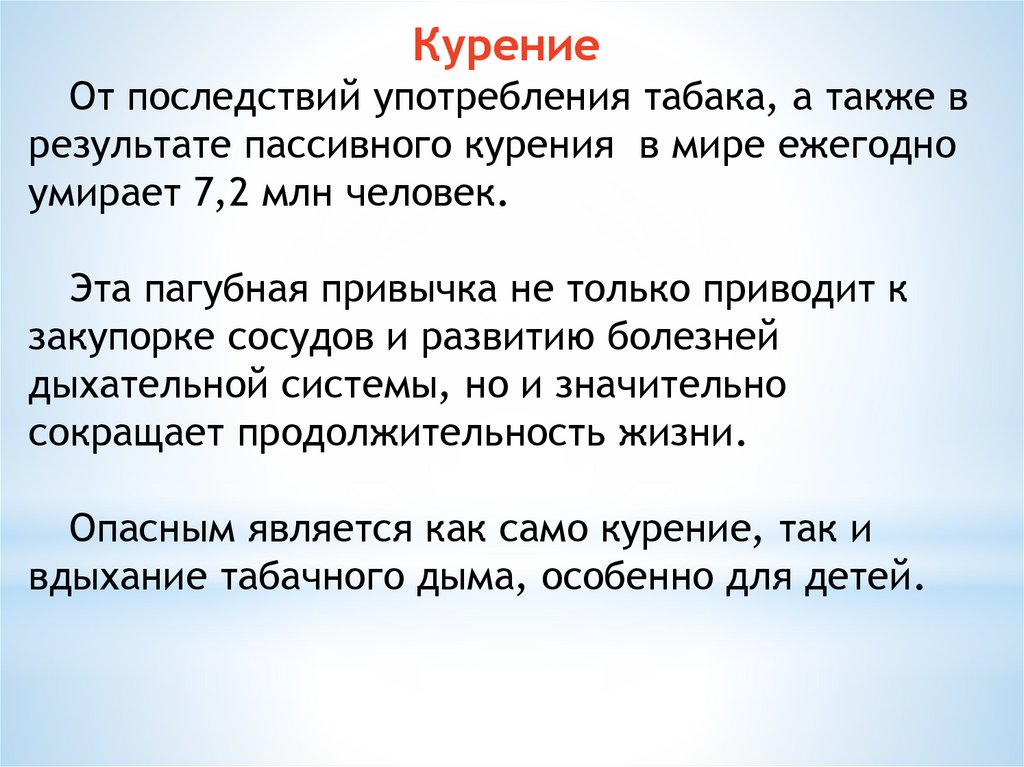 Курение

От последствий употребления табака, а также в результате пассивного курения в мире ежегодно умирает 7,2 млн человек.

Эта пагубная привычка не только приводит к закупорке сосудов и развитию болезней дыхательной системы, но и значительно сокращает продолжительность жизни.

Опасным является как само курение, так и вдыхание табачного дыма, особенно для детей.